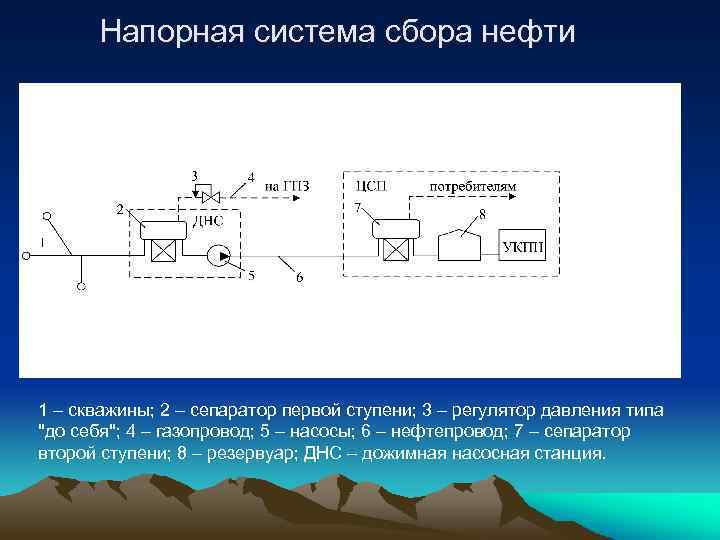 Напорная система сбора нефти

3
4
на ГПЗ
2
ДНС
1
5
6
ЦСП
потребителям
7
8
УКПН

1 – скважины; 2 – сепаратор первой ступени; 3 – регулятор давления типа "до себя"; 4 – газопровод; 5 – насосы; 6 – нефтепровод; 7 – сепаратор второй ступени; 8 – резервуар; ДНС – дожимная насосная станция.